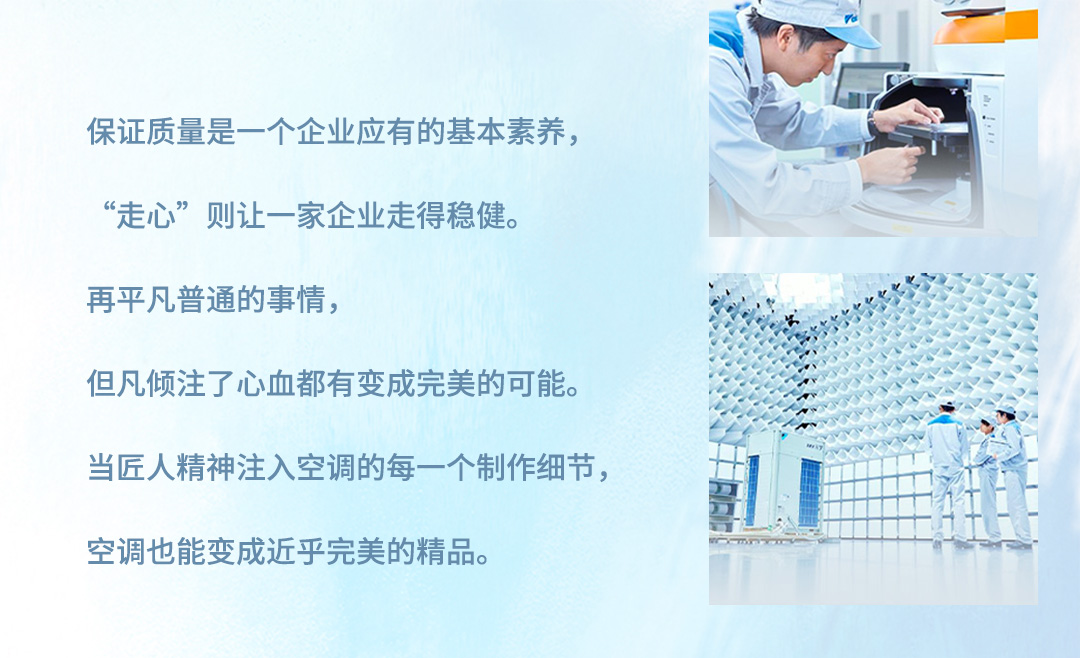 保证质量是一个企业应有的基本素养，

“走心”则让一家企业走得稳健。

再平凡普通的事情，

但凡倾注了心血都有变成完美的可能。

当匠人精神注入空调的每一个制作细节，

空调也能变成近乎完美的精品。